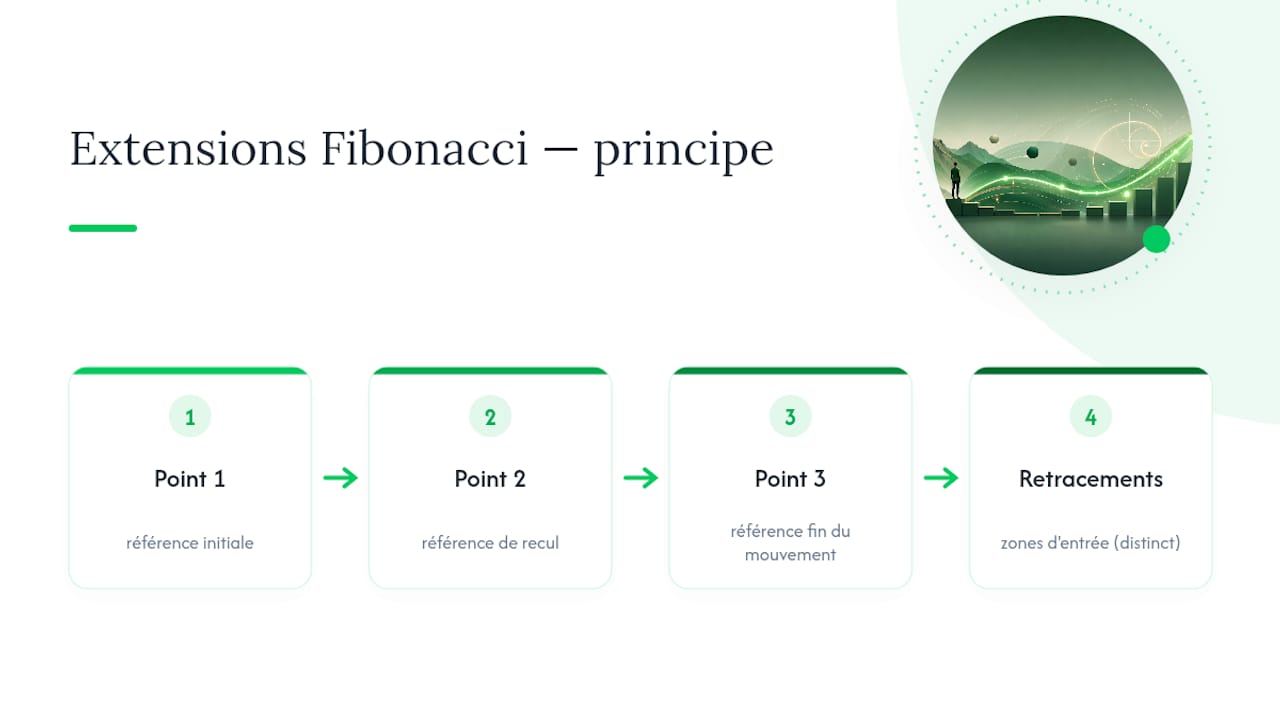 Extensions Fibonacci — principe

1

Point 1

référence initiale

2

Point 2

référence de recul

3

Point 3

référence fin du mouvement

4

Retracements

zones d'entrée (distinct)